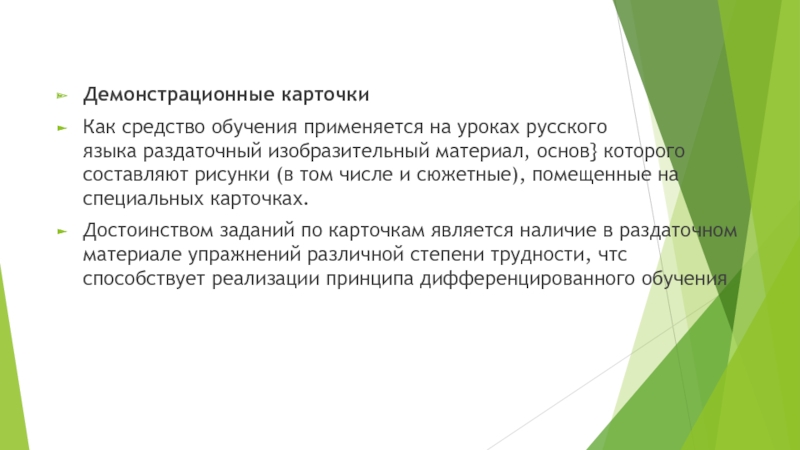 Демонстрационные карточки

Как средство обучения применяется на уроках русского языка раздаточный изобразительный материал, основ} которого составляют рисунки (в том числе и сюжетные), помещенные на специальных карточках.

Достоинством заданий по карточкам является наличие в раздаточном материале упражнений различной степени трудности, чтс способствует реализации принципа дифференцированного обучения